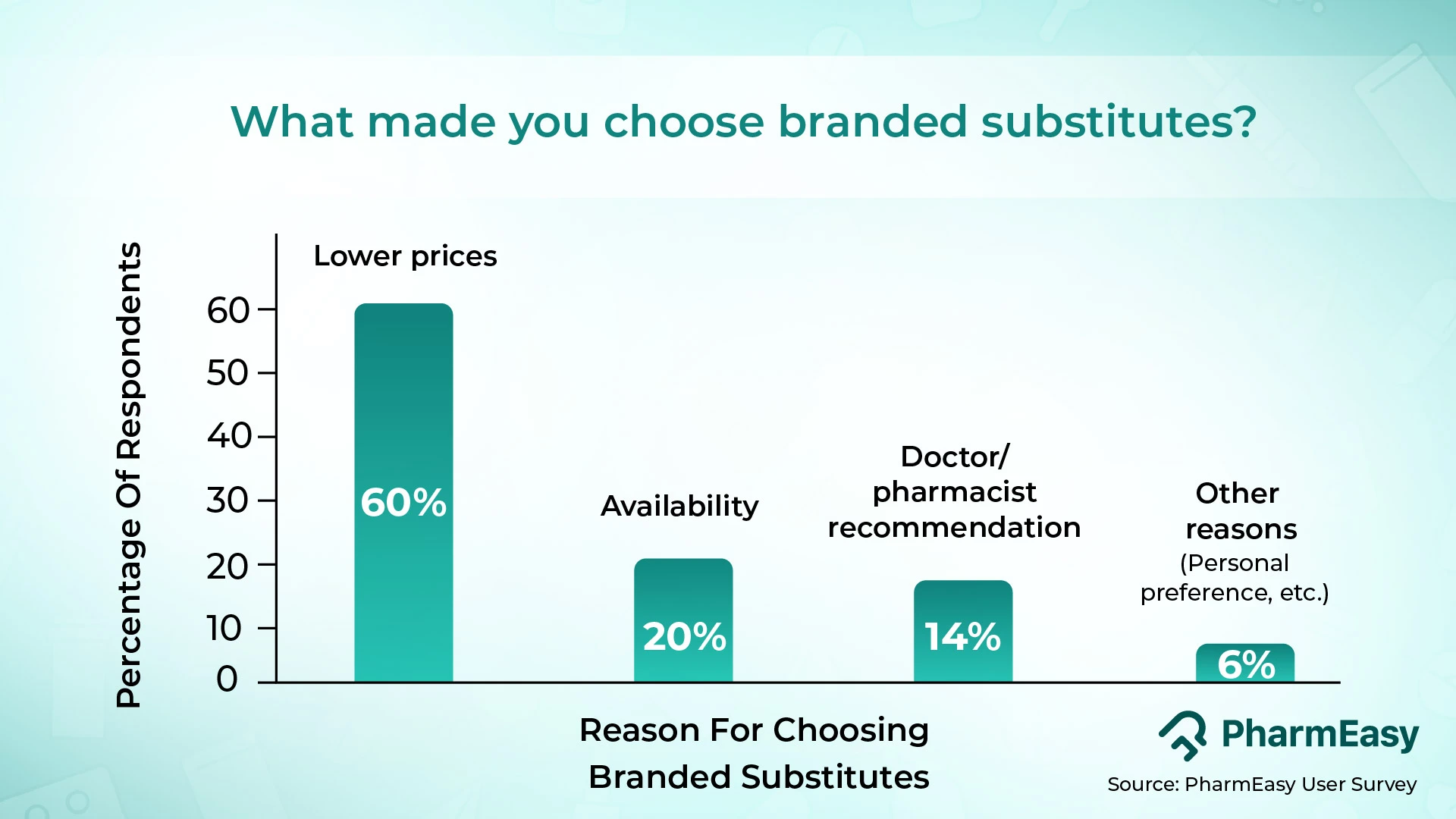 What made you choose branded substitutes?

Percentage Of Respondents

60
50
40
30
20
10
0

Lower prices
60%

Availability
20%

Doctor/ pharmacist recommendation
14%

Other reasons
(Personal preference, etc.)
6%

Reason For Choosing Branded Substitutes

PharmEasy

Source: PharmEasy User Survey